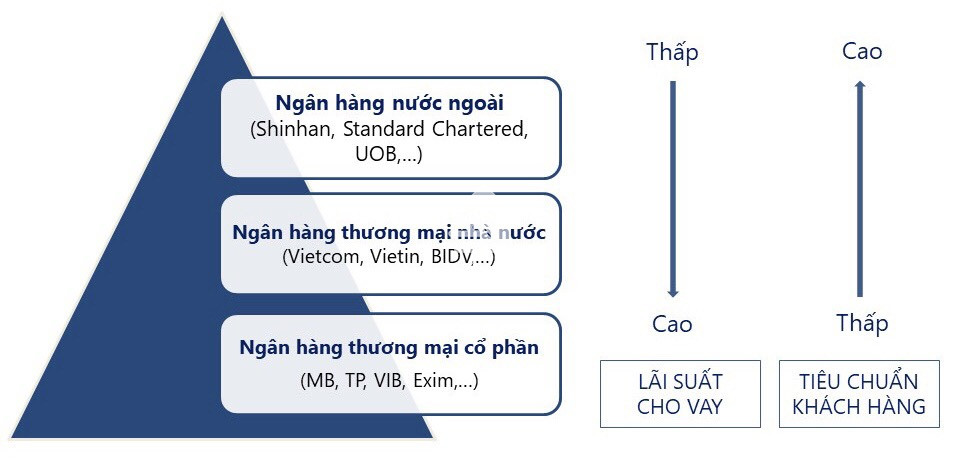 Ngân hàng nước ngoài
(Shinhan, Standard Chartered, UOB,...)

Ngân hàng thương mại nhà nước
(Vietcom, Vietin, BIDV,...)

Ngân hàng thương mại cổ phần
(MB, TP, VIB, Exim,...)

Thấp

Cao

LÃI SUẤT CHO VAY

Cao

Thấp

TIÊU CHUẨN KHÁCH HÀNG